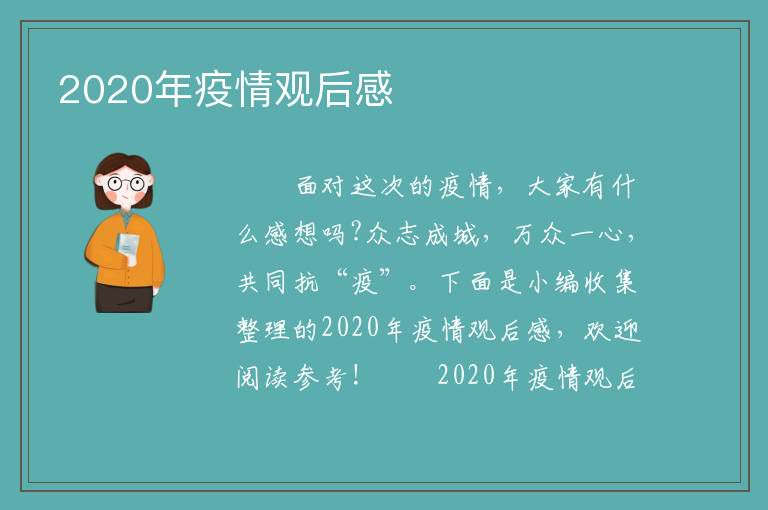 2020年疫情观后感

面对这次的疫情，大家有什么感想吗?众志成城，万众一心，共同抗“疫”。下面是小编收集整理的2020年疫情观后感，欢迎阅读参考!　　2020年疫情观后